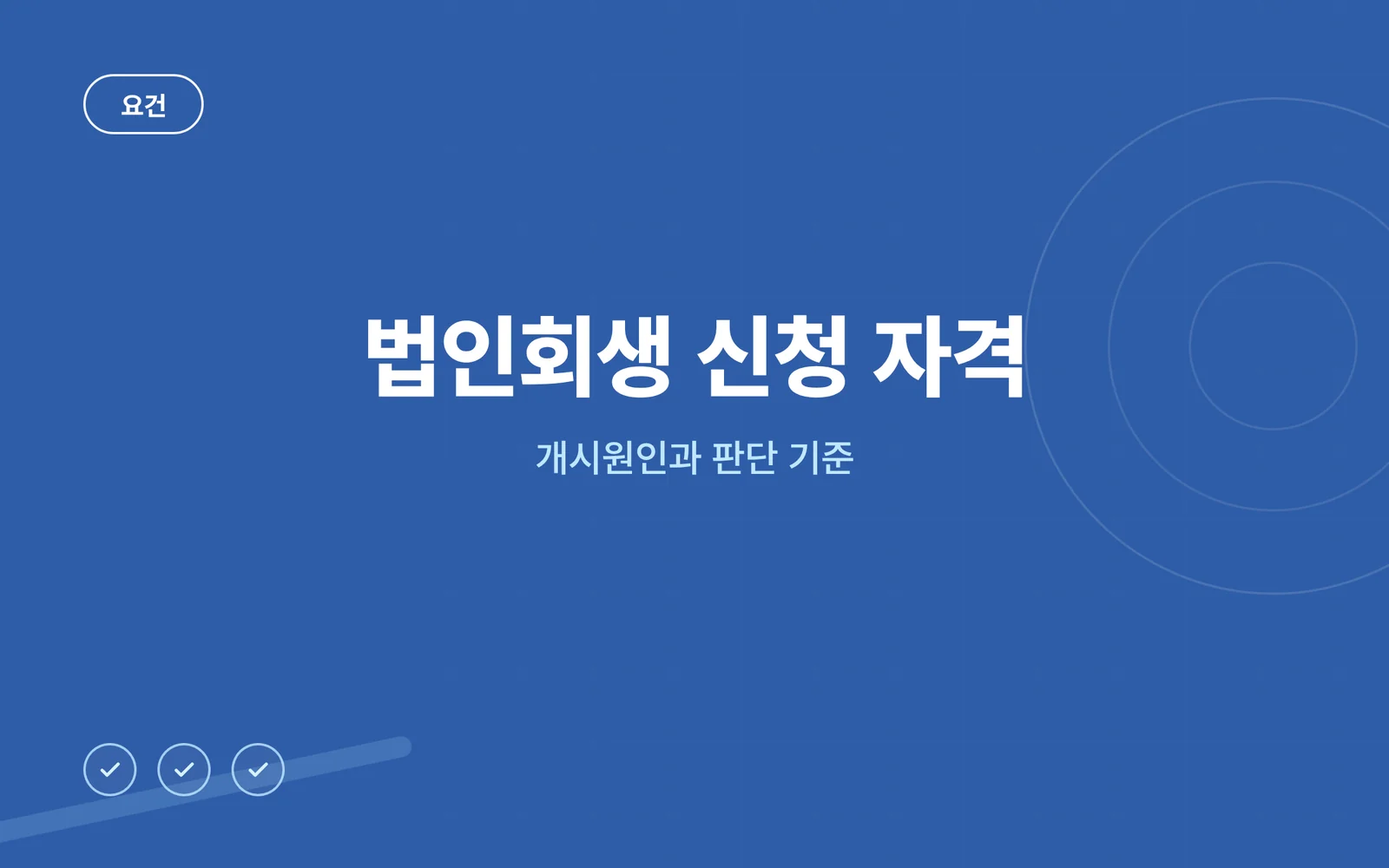 요건

법인회생 신청 자격

개시원인과 판단 기준